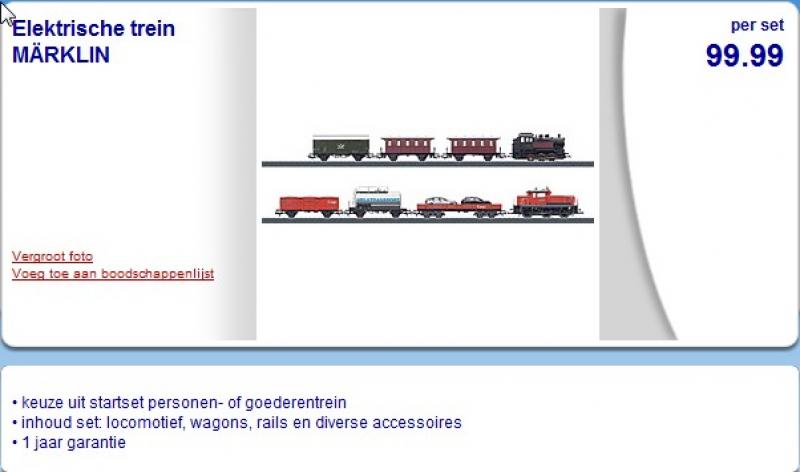 Elektrische trein
MÄRKLIN

per set
99.99

Vergroot foto
Voeg toe aan boodschappenlijst

• keuze uit startset personen- of goederentrein
• inhoud set: locomotief, wagons, rails en diverse accessoires
• 1 jaar garantie